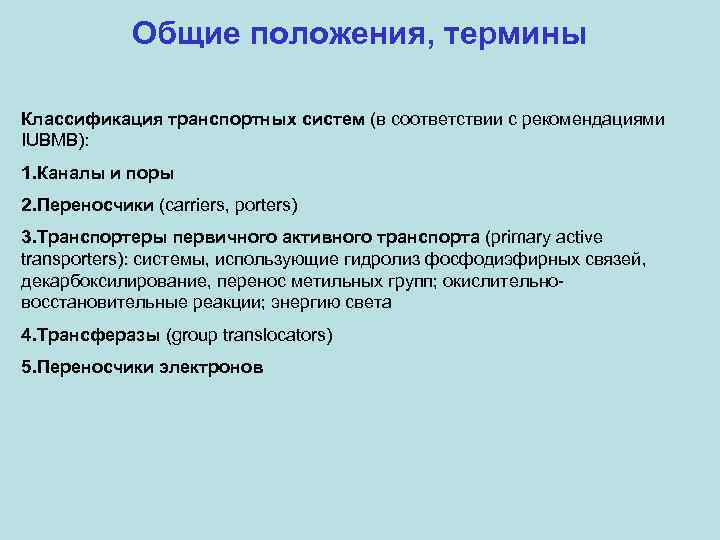 Общие положения, термины

Классификация транспортных систем (в соответствии с рекомендациями IUBMB):

1.Каналы и поры

2.Переносчики (carriers, porters)

3.Транспортеры первичного активного транспорта (primary active transporters): системы, использующие гидролиз фосфодиэфирных связей, декарбоксилирование, перенос метильных групп; окислительно-восстановительные реакции; энергию света

4.Трансферазы (group translocators)

5.Переносчики электронов